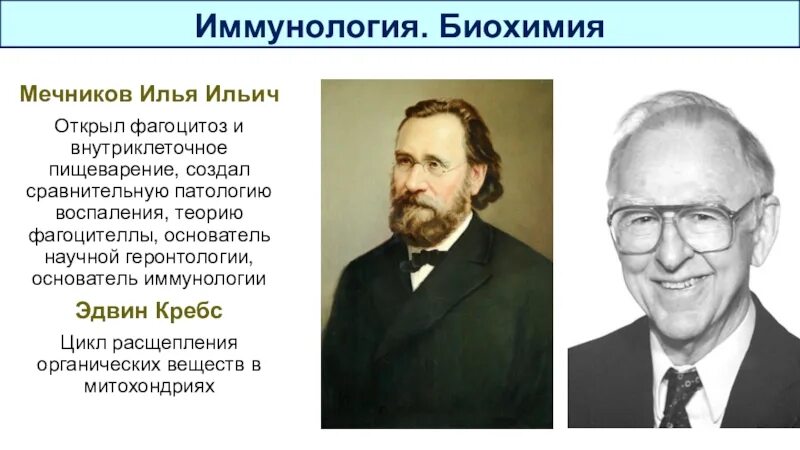 Иммунология. Биохимия

Мечников Илья Ильич

Открыл фагоцитоз и внутриклеточное пищеварение, создал сравнительную патологию воспаления, теорию фагоцителлы, основатель научной геронтологии, основатель иммунологии

Эдвин Кребс

Цикл расщепления органических веществ в митохондриях